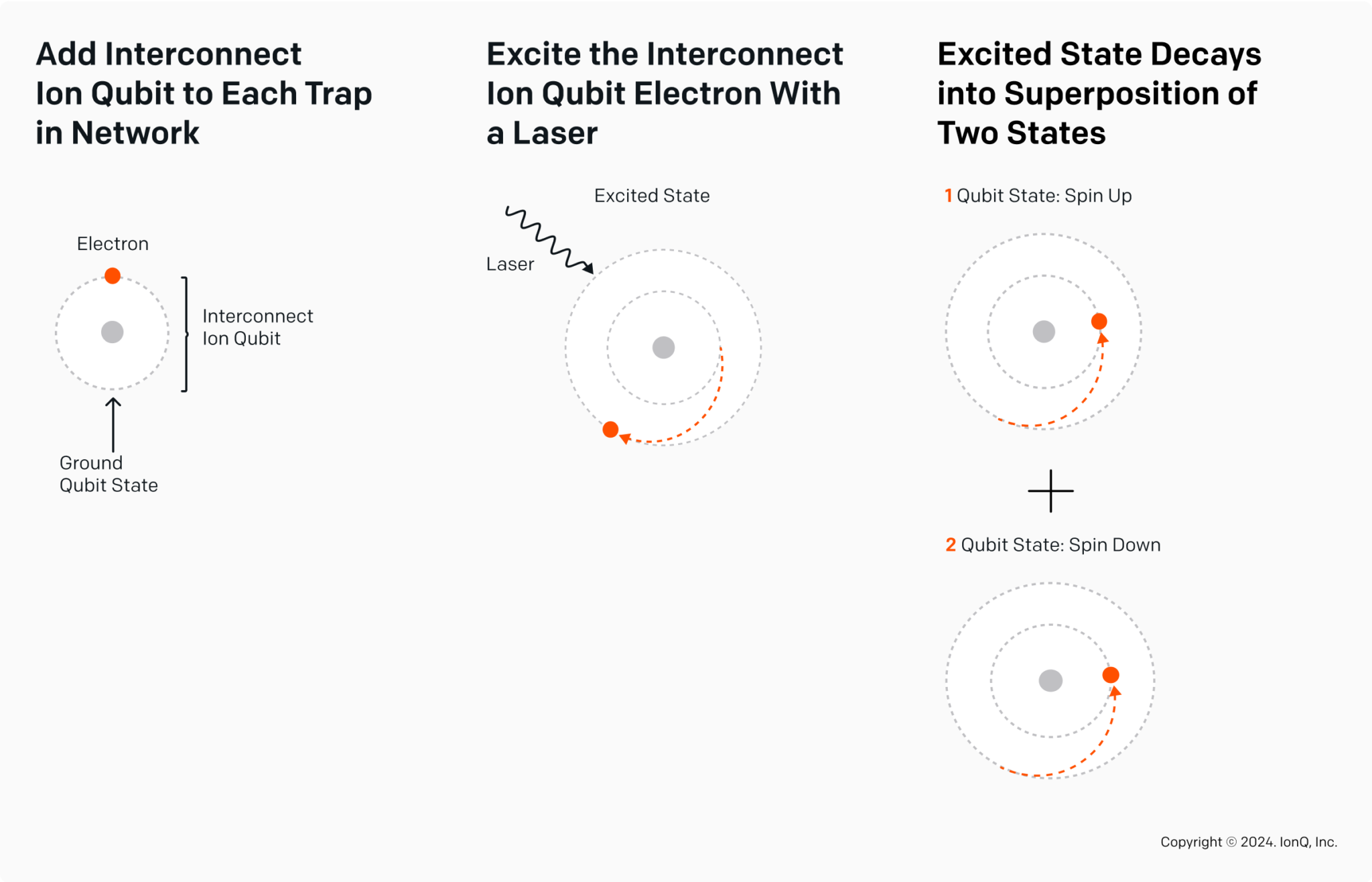 Add Interconnect Ion Qubit to Each Trap in Network

Electron

Interconnect Ion Qubit

Ground Qubit State

Excite the Interconnect Ion Qubit Electron With a Laser

Excited State

Laser

Excited State Decays into Superposition of Two States

1 Qubit State: Spin Up

+

2 Qubit State: Spin Down

Copyright © 2024. IonQ, Inc.